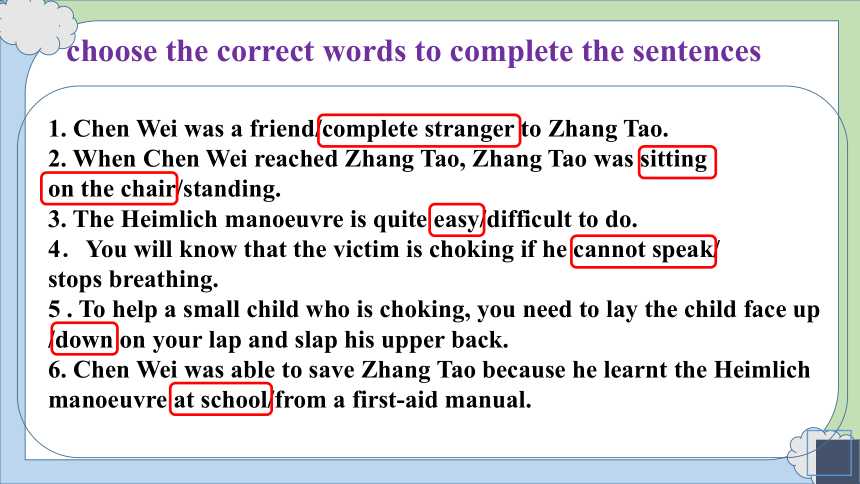 choose the correct words to complete the sentences

1. Chen Wei was a friend/complete stranger to Zhang Tao.
2. When Chen Wei reached Zhang Tao, Zhang Tao was sitting on the chair/standing.
3. The Heimlich manoeuvre is quite easy/difficult to do.
4． You will know that the victim is choking if he cannot speak/ stops breathing.
5 . To help a small child who is choking, you need to lay the child face up /down on your lap and slap his upper back.
6. Chen Wei was able to save Zhang Tao because he learnt the Heimlich manoeuvre at school/from a first-aid manual.